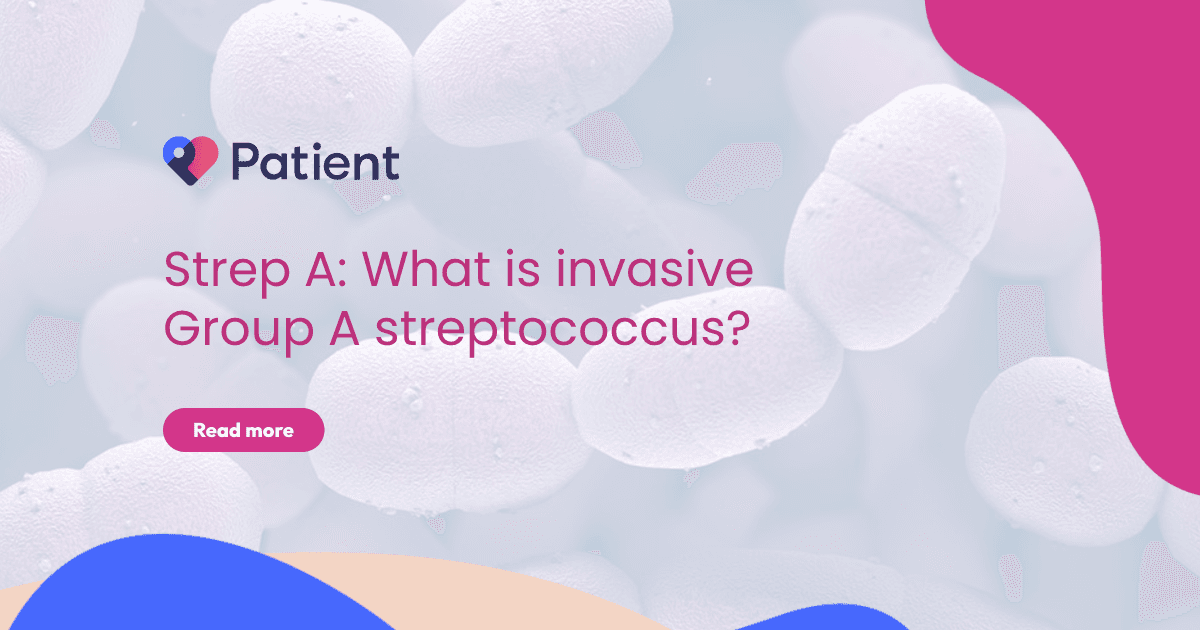 Patient

Strep A: What is invasive Group A streptococcus?

Read more